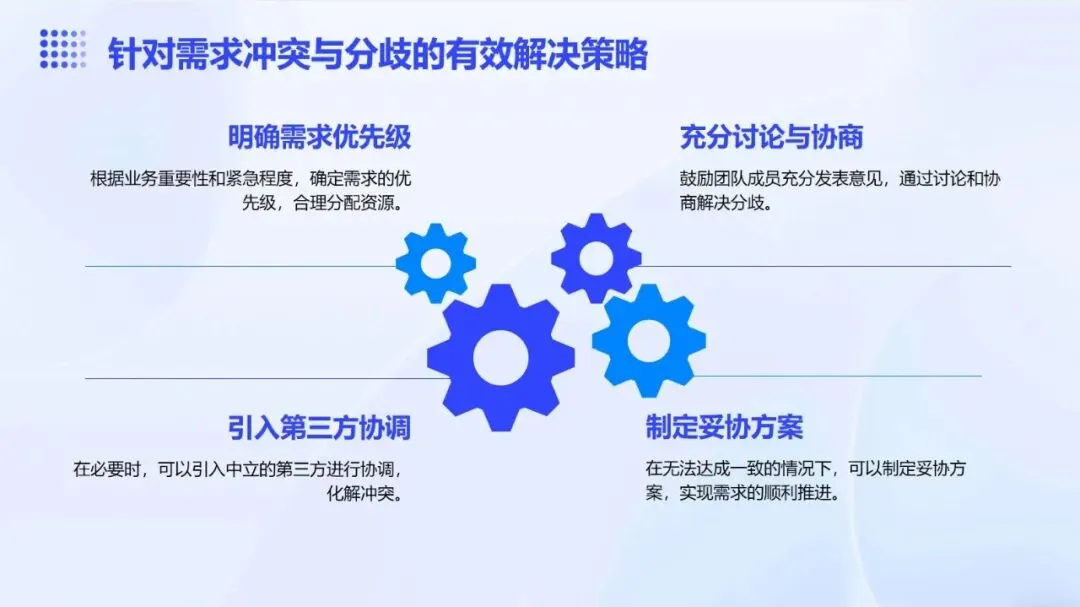 针对需求冲突与分歧的有效解决策略

明确需求优先级

根据业务重要性和紧急程度，确定需求的优先级，合理分配资源。

充分讨论与协商

鼓励团队成员充分发表意见，通过讨论和协商解决分歧。

引入第三方协调

在必要时，可以引入中立的第三方进行协调，化解冲突。

制定妥协方案

在无法达成一致的情况下，可以制定妥协方案，实现需求的顺利推进。